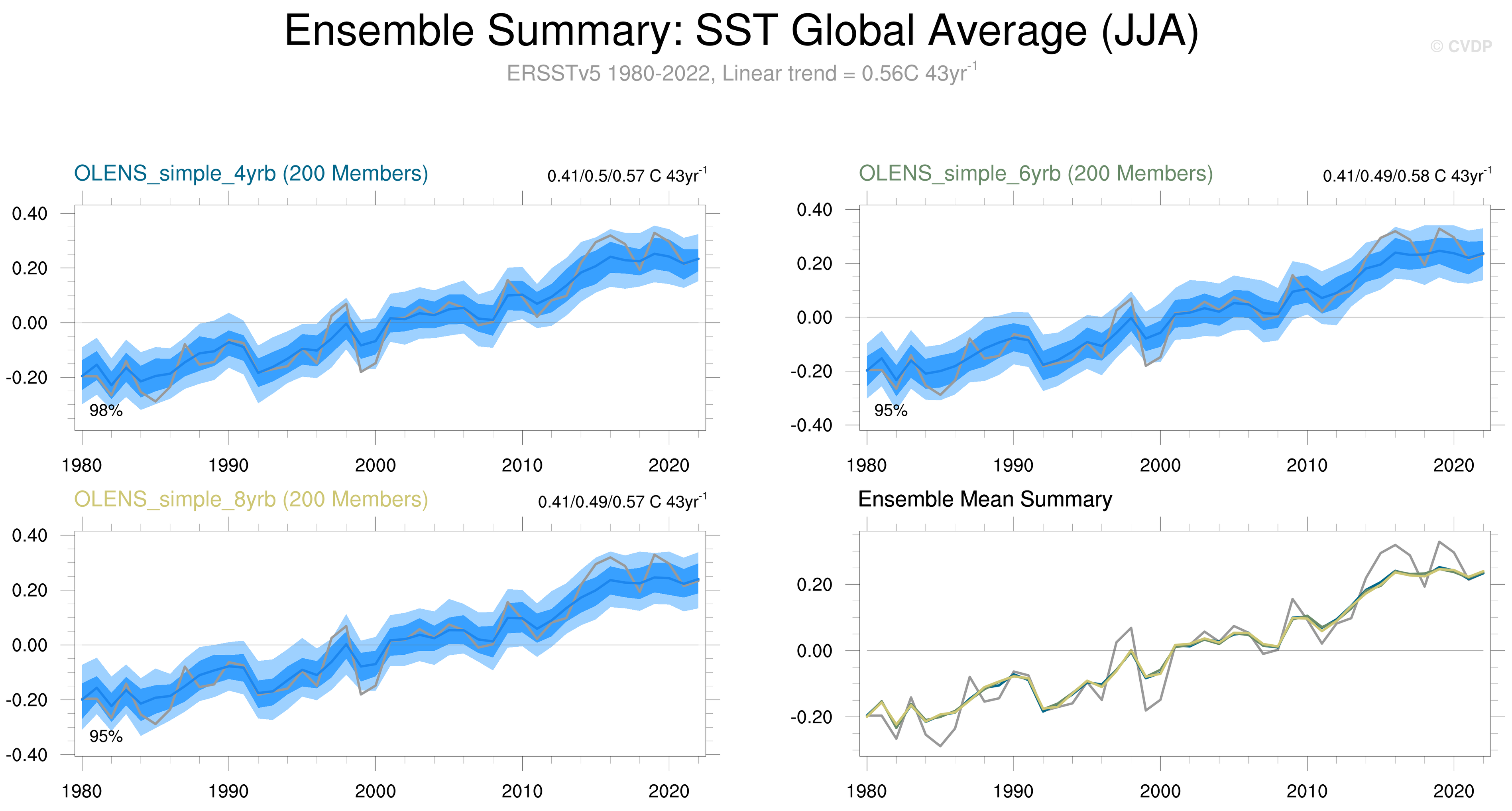 Ensemble Summary: SST Global Average (JJA)

© CVDP

ERSSTv5 1980-2022, Linear trend = 0.56C 43yr$^{-1}$

OLENS_simple_4yrb (200 Members)

0.41/0.5/0.57 C 43yr$^{-1}$

0.40
0.20
0.00
-0.20

98%

1980 1990 2000 2010 2020

OLENS_simple_6yrb (200 Members)

0.41/0.49/0.58 C 43yr$^{-1}$

0.40
0.20
0.00
-0.20
-0.40

95%

1980 1990 2000 2010 2020

OLENS_simple_8yrb (200 Members)

0.41/0.49/0.57 C 43yr$^{-1}$

0.40
0.20
0.00
-0.20
-0.40

95%

1980 1990 2000 2010 2020

Ensemble Mean Summary

0.20
0.00
-0.20

1980 1990 2000 2010 2020